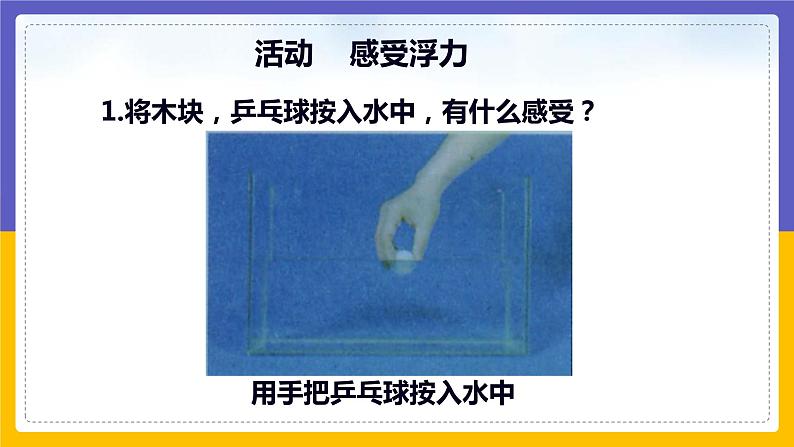 活动　感受浮力

1.将木块，乒乓球按入水中，有什么感受？

用手把乒乓球按入水中